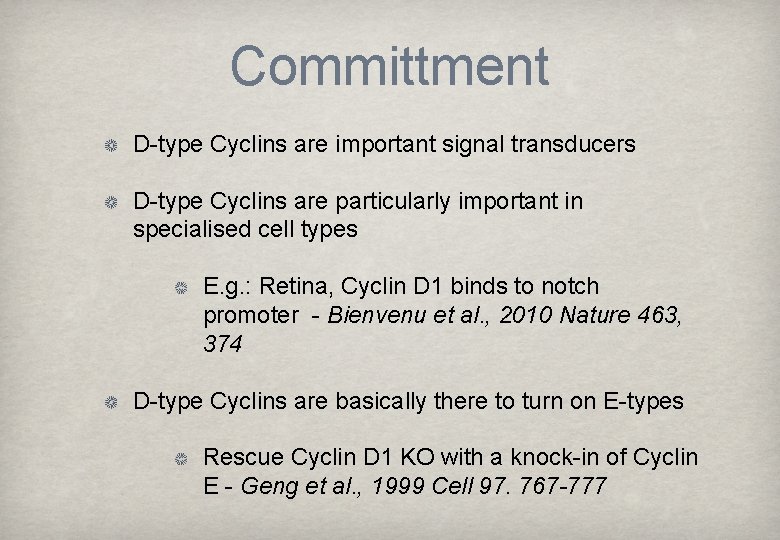 Committment

D-type Cyclins are important signal transducers

D-type Cyclins are particularly important in specialised cell types

E.g.: Retina, Cyclin D1 binds to notch promoter - Bienvenu et al., 2010 Nature 463, 374

D-type Cyclins are basically there to turn on E-types

Rescue Cyclin D1 KO with a knock-in of Cyclin E - Geng et al., 1999 Cell 97. 767-777